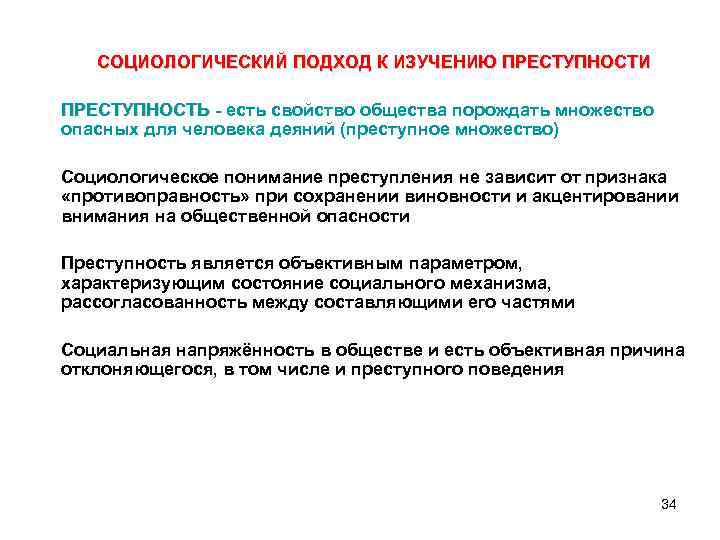 СОЦИОЛОГИЧЕСКИЙ ПОДХОД К ИЗУЧЕНИЮ ПРЕСТУПНОСТИ

ПРЕСТУПНОСТЬ - есть свойство общества порождать множество опасных для человека деяний (преступное множество)

Социологическое понимание преступления не зависит от признака «противоправность» при сохранении виновности и акцентировании внимания на общественной опасности

Преступность является объективным параметром, характеризующим состояние социального механизма, рассогласованность между составляющими его частями

Социальная напряжённость в обществе и есть объективная причина отклоняющегося, в том числе и преступного поведения

34